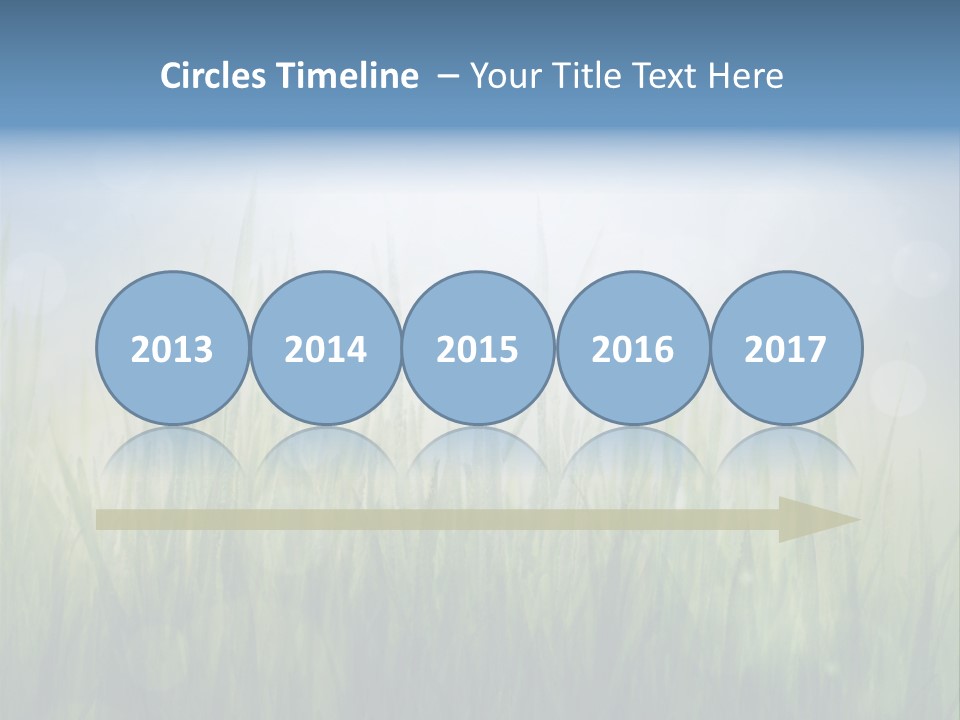 Circles Timeline – Your Title Text Here

2013
2014
2015
2016
2017